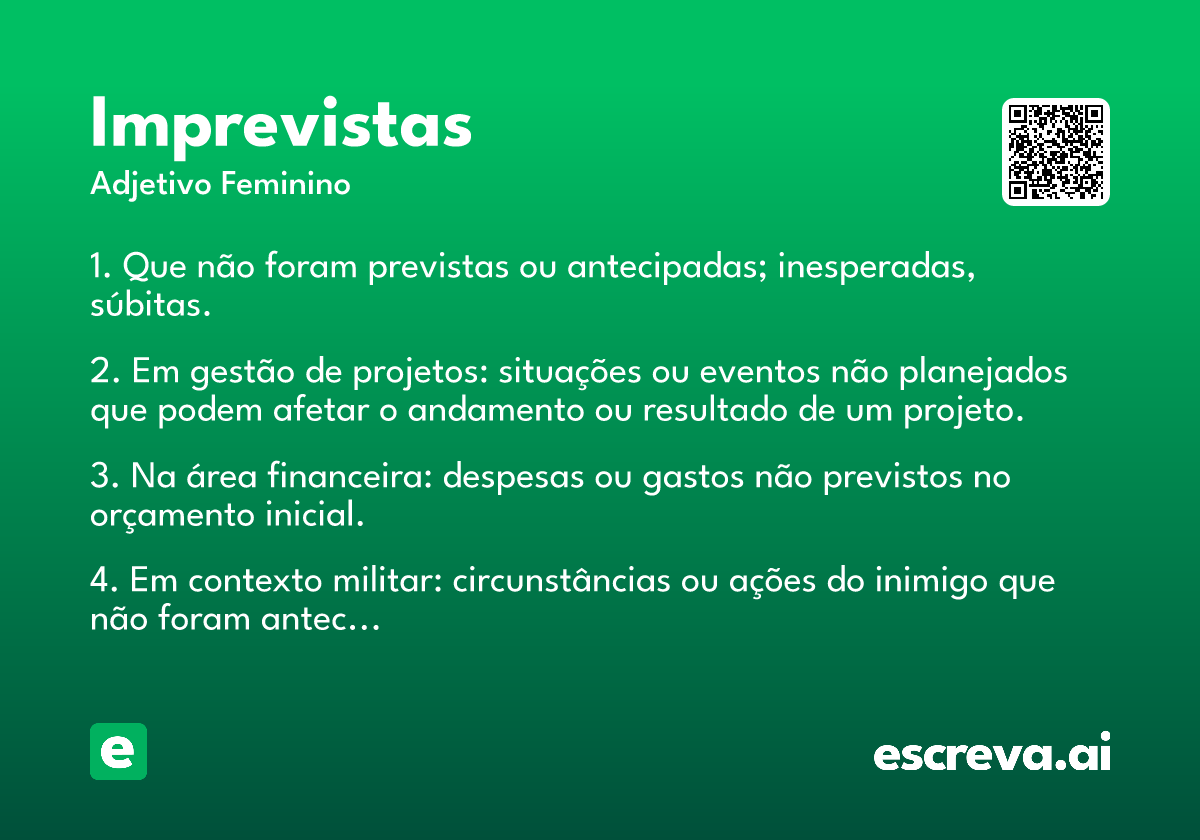 Imprevistas
Adjetivo Feminino

1. Que não foram previstas ou antecipadas; inesperadas, súbitas.

2. Em gestão de projetos: situações ou eventos não planejados que podem afetar o andamento ou resultado de um projeto.

3. Na área financeira: despesas ou gastos não previstos no orçamento inicial.

4. Em contexto militar: circunstâncias ou ações do inimigo que não foram antec...

e

escreva.ai